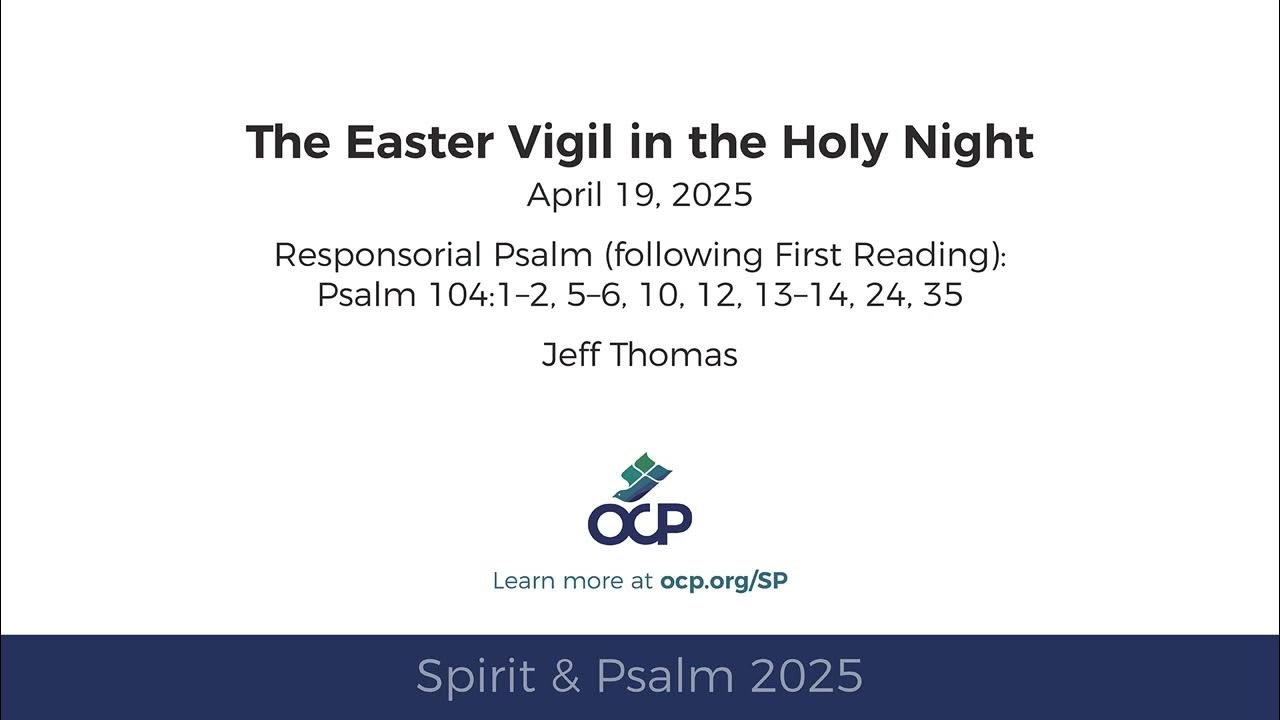 The Easter Vigil in the Holy Night
April 19, 2025

Responsorial Psalm (following First Reading):
Psalm 104:1–2, 5–6, 10, 12, 13–14, 24, 35

Jeff Thomas

OCP

Learn more at ocp.org/SP

Spirit & Psalm 2025